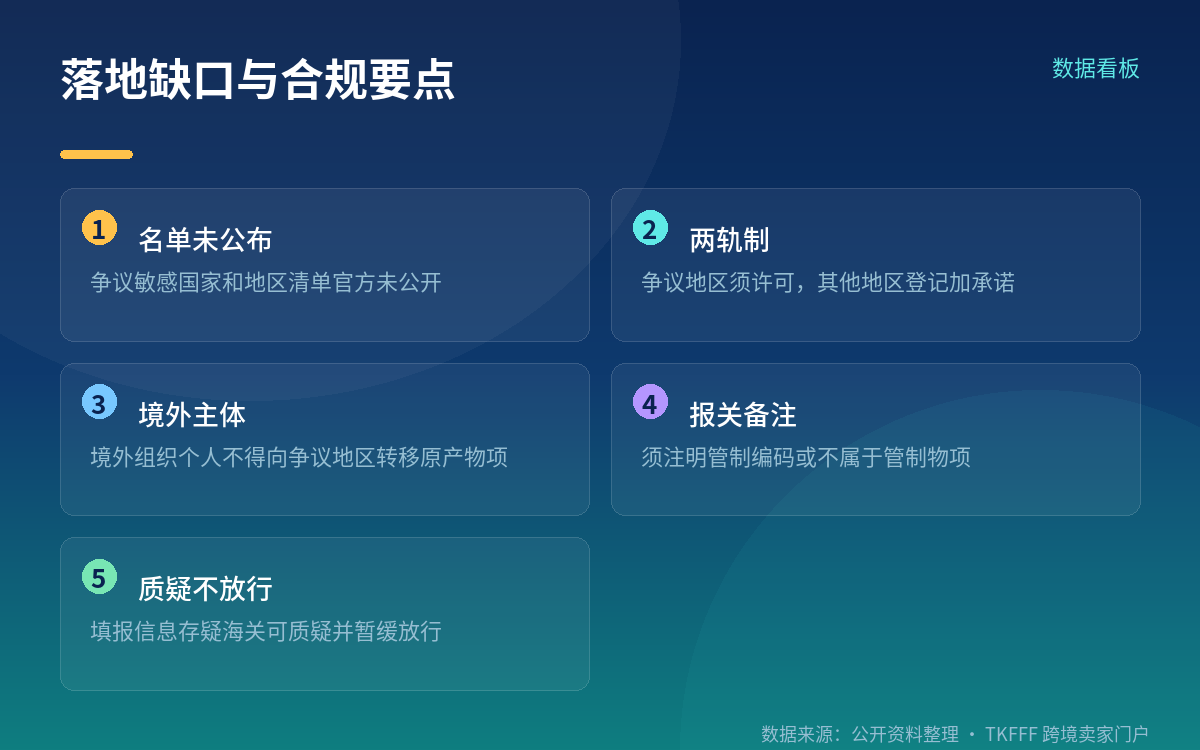 落地缺口与合规要点

数据看板

1
名单未公布
争议敏感国家和地区清单官方未公开

2
两轨制
争议地区须许可，其他地区登记加承诺

3
境外主体
境外组织个人不得向争议地区转移原产物项

4
报关备注
须注明管制编码或不属于管制物项

5
质疑不放行
填报信息存疑海关可质疑并暂缓放行

数据来源：公开资料整理 · TKFFF 跨境卖家门户